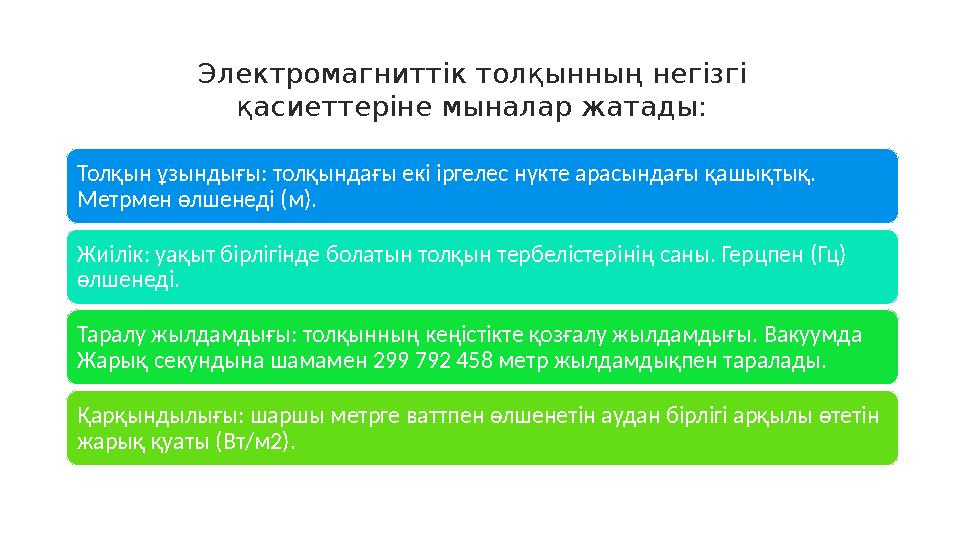 Электромагниттік толқынның негізгі қасиеттеріне мыналар жатады:

Толқын ұзындығы: толқындағы екі іргелес нүкте арасындағы қашықтық. Метрмен өлшенеді (м).

Жиілік: уақыт бірлігінде болатын толқын тербелістерінің саны. Герцпен (Гц) өлшенеді.

Таралу жылдамдығы: толқынның кеңістікте қозғалу жылдамдығы. Вакуумда Жарық секундына шамамен 299 792 458 метр жылдамдықпен таралады.

Қарқындылығы: шаршы метрге ваттпен өлшенетін аудан бірлігі арқылы өтетін жарық қуаты (Вт/м2).